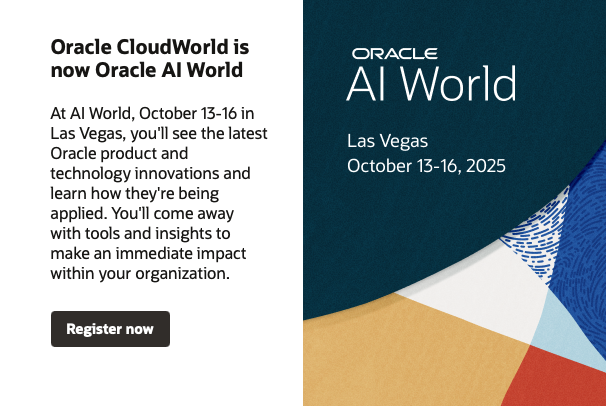 Oracle CloudWorld is now Oracle AI World

At AI World, October 13-16 in Las Vegas, you'll see the latest Oracle product and technology innovations and learn how they're being applied. You'll come away with tools and insights to make an immediate impact within your organization.

Register now

ORACLE
AI World

Las Vegas
October 13-16, 2025